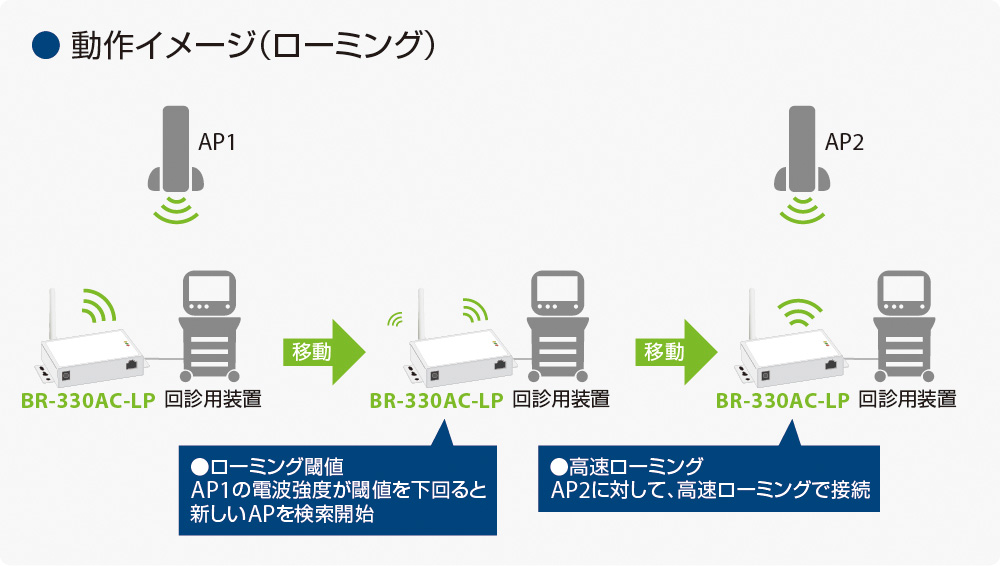 ● 動作イメージ(ローミング)

AP1

AP2

BR-330AC-LP 回診用装置

移動

BR-330AC-LP 回診用装置

移動

BR-330AC-LP 回診用装置

●ローミング閾値
AP1の電波強度が閾値を下回ると新しいAPを検索開始

●高速ローミング
AP2に対して、高速ローミングで接続